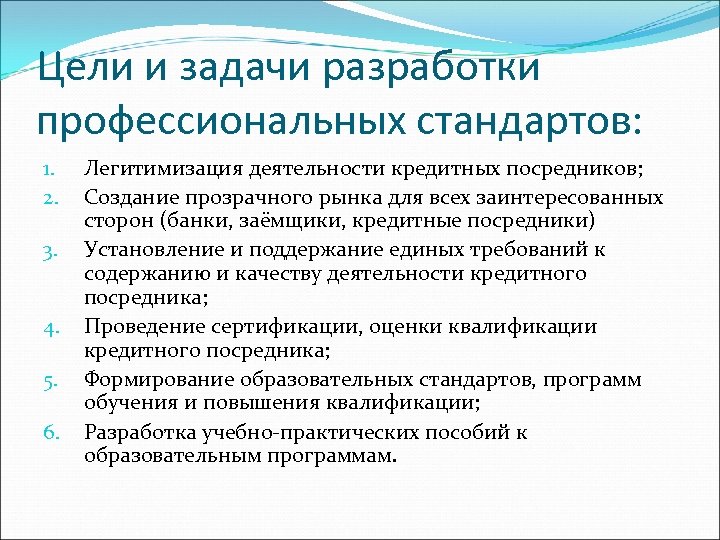 Цели и задачи разработки профессиональных стандартов:

1. Легитимизация деятельности кредитных посредников;
2. Создание прозрачного рынка для всех заинтересованных сторон (банки, заёмщики, кредитные посредники)
3. Установление и поддержание единых требований к содержанию и качеству деятельности кредитного посредника;
4. Проведение сертификации, оценки квалификации кредитного посредника;
5. Формирование образовательных стандартов, программ обучения и повышения квалификации;
6. Разработка учебно-практических пособий к образовательным программам.